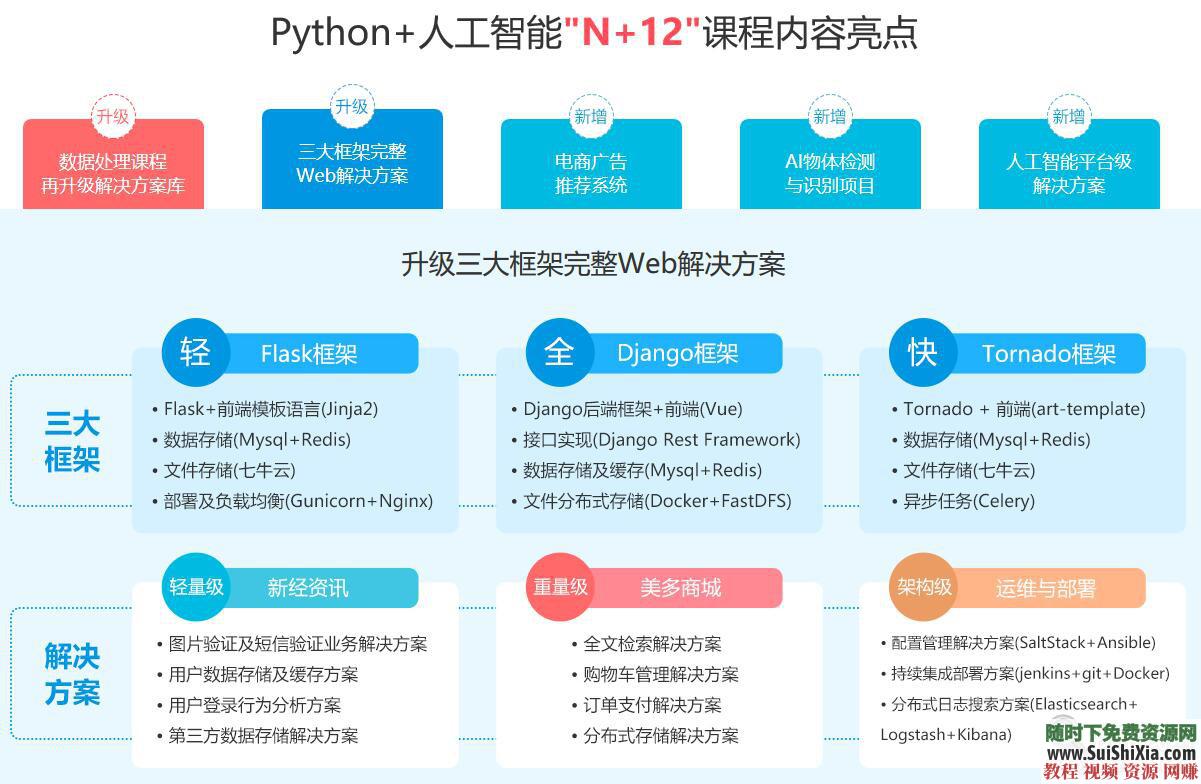 Python+人工智能"N+12"课程内容亮点

升级
数据处理课程
再升级解决方案库

升级
三大框架完整
Web解决方案

新增
电商广告
推荐系统

新增
AI物体检测
与识别项目

新增
人工智能平台级
解决方案

升级三大框架完整Web解决方案

三大
框架

轻 Flask框架
• Flask+前端模板语言(Jinja2)
• 数据存储(Mysql+Redis)
• 文件存储(七牛云)
• 部署及负载均衡(Gunicorn+Nginx)

全 Django框架
• Django后端框架+前端(Vue)
• 接口实现(Django Rest Framework)
• 数据存储及缓存(Mysql+Redis)
• 文件分布式存储(Docker+FastDFS)

快 Tornado框架
• Tornado + 前端(art-template)
• 数据存储(Mysql+Redis)
• 文件存储(七牛云)
• 异步任务(Celery)

解决
方案

轻量级 新经资讯
• 图片验证及短信验证业务解决方案
• 用户数据存储及缓存方案
• 用户登录行为分析方案
• 第三方数据存储解决方案

重量级 美多商城
• 全文检索解决方案
• 购物车管理解决方案
• 订单支付解决方案
• 分布式存储解决方案

架构级 运维与部署
• 配置管理解决方案(SaltStack+Ansible)
• 持续集成部署方案(jenkins+git+Docker)
• 分布式日志搜索方案(Elasticsearch+Logstash+Kibana)

随时下免费资源网
www.SuiShiXia.com
教程 视频 资源 网赚